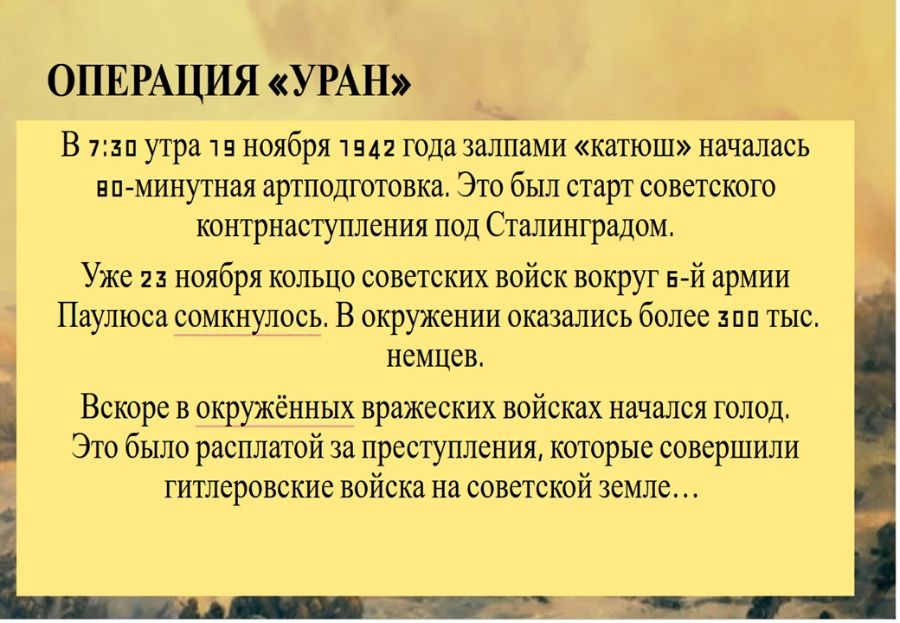 ОПЕРАЦИЯ «УРАН»

В 7:30 утра 19 ноября 1942 года залпами «катюш» началась 80-минутная артподготовка. Это был старт советского контрнаступления под Сталинградом.

Уже 23 ноября кольцо советских войск вокруг 6-й армии Паулюса сомкнулось. В окружении оказались более 300 тыс. немцев.

Вскоре в окружённых вражеских войсках начался голод. Это было расплатой за преступления, которые совершили гитлеровские войска на советской земле…